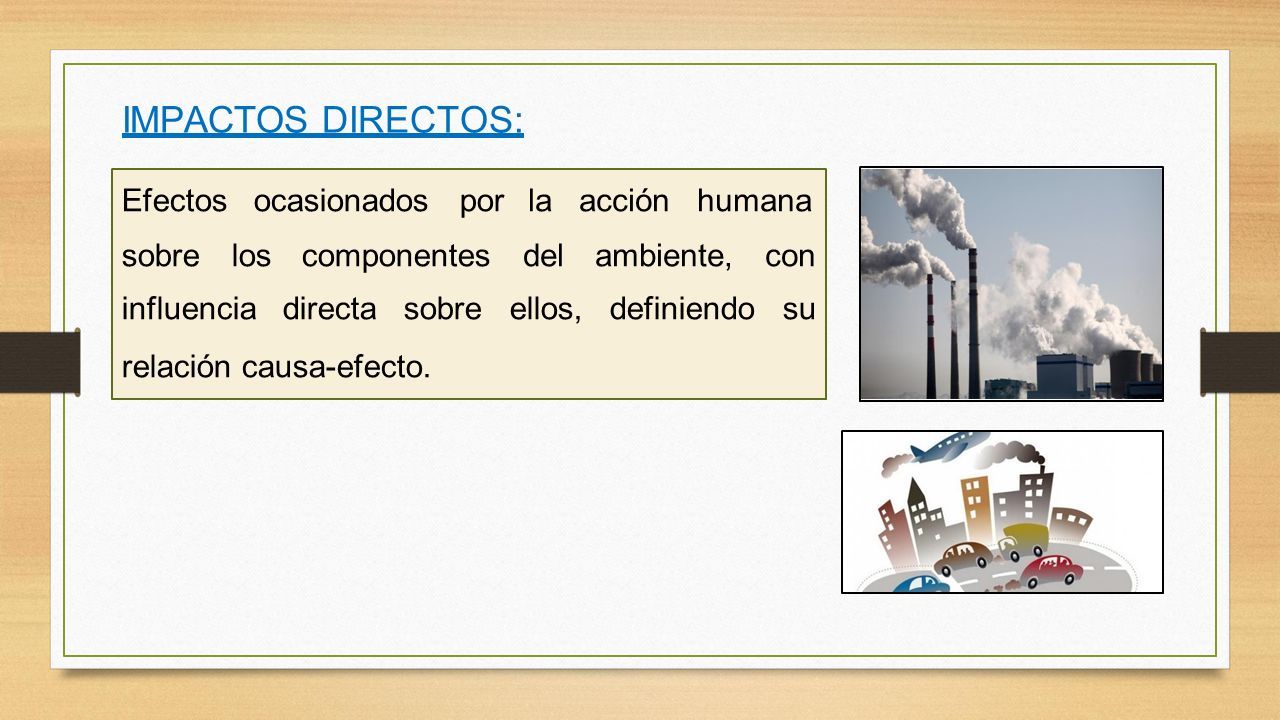 IMPACTOS DIRECTOS:

Efectos ocasionados por la acción humana sobre los componentes del ambiente, con influencia directa sobre ellos, definiendo su relación causa-efecto.